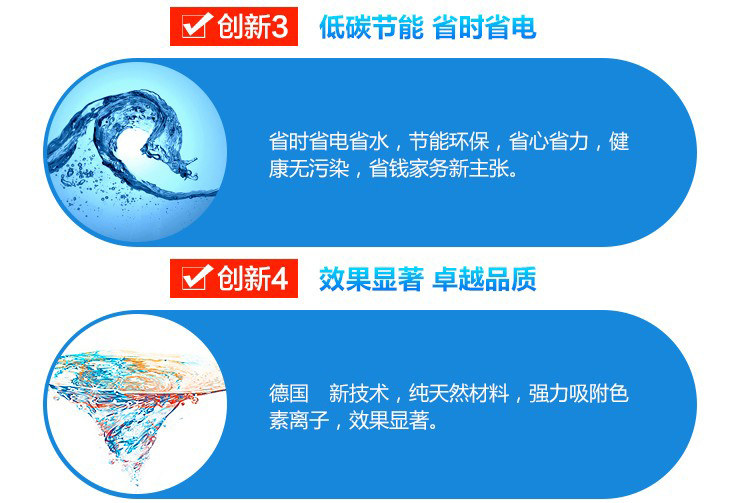 创新3 低碳节能 省时省电

省时省电省水，节能环保，省心省力，健康无污染，省钱家务新主张。

创新4 效果显著 卓越品质

德国 新技术，纯天然材料，强力吸附色素离子，效果显著。